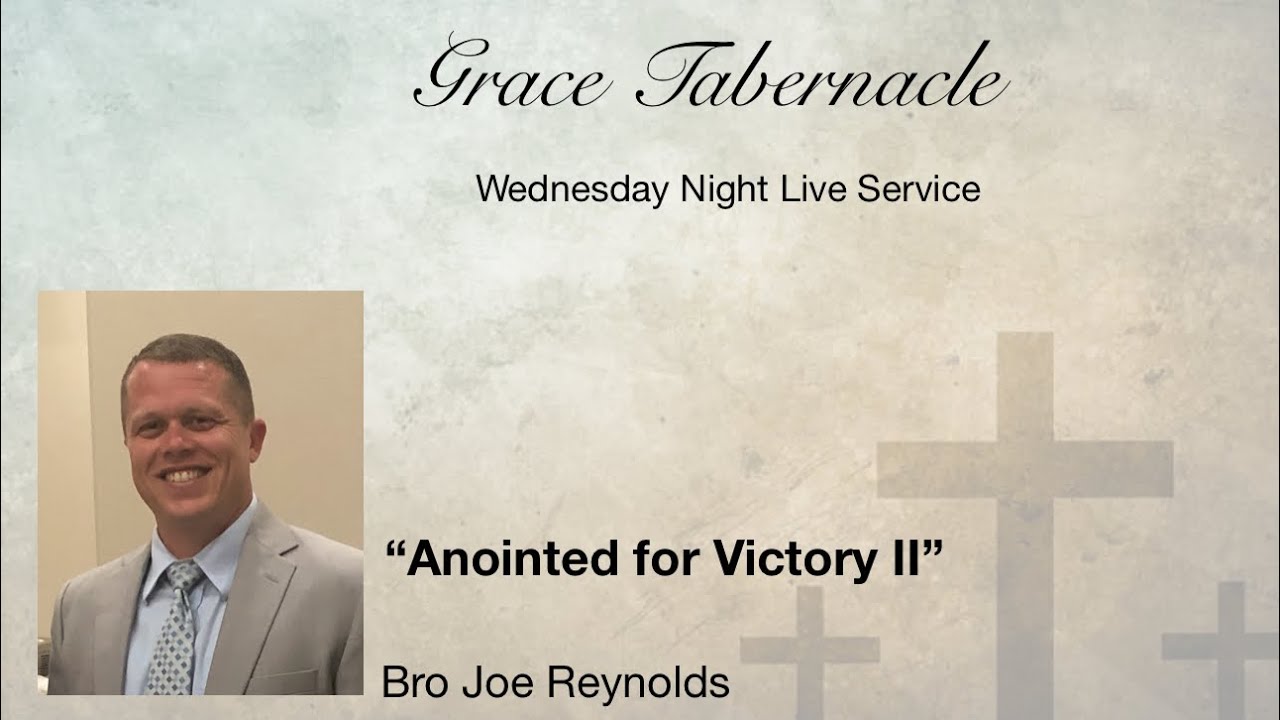 Grace Tabernacle

Wednesday Night Live Service

“Anointed for Victory II”

Bro Joe Reynolds